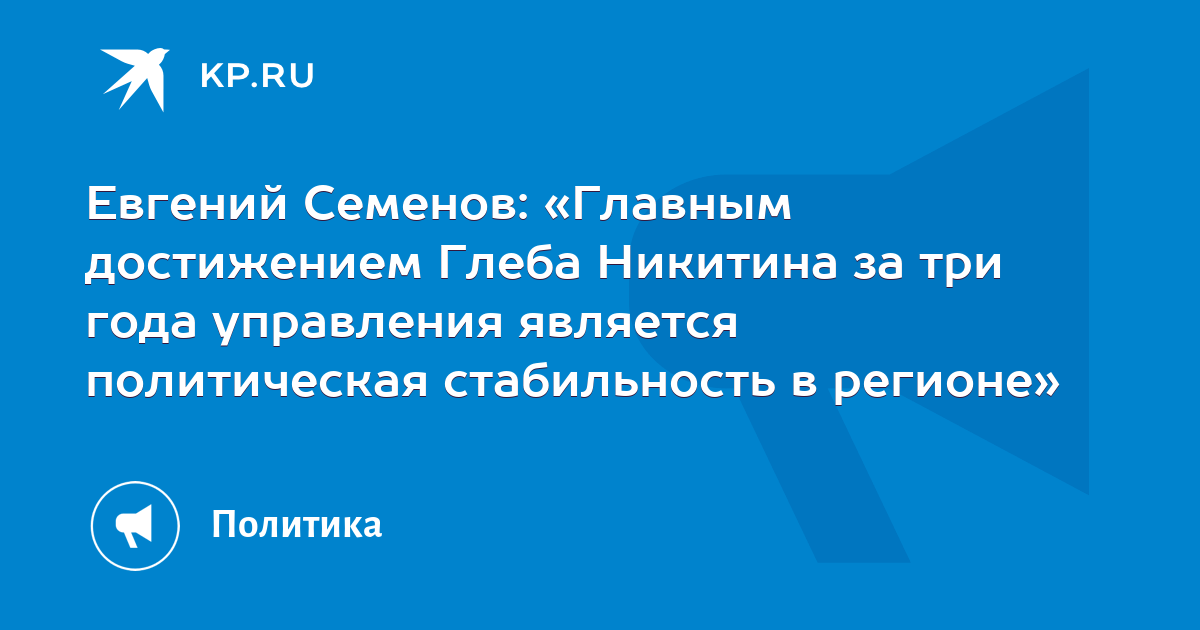 KP.RU

Евгений Семенов: «Главным достижением Глеба Никитина за три года управления является политическая стабильность в регионе»

Политика